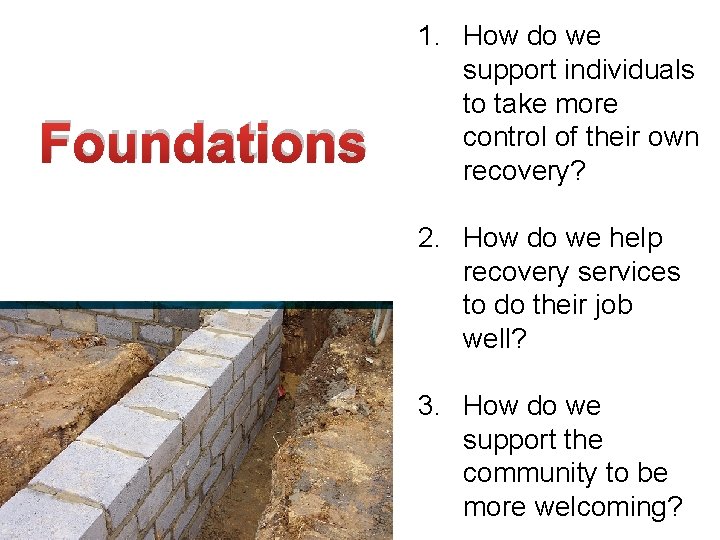 Foundations

1. How do we support individuals to take more control of their own recovery?

2. How do we help recovery services to do their job well?

3. How do we support the community to be more welcoming?